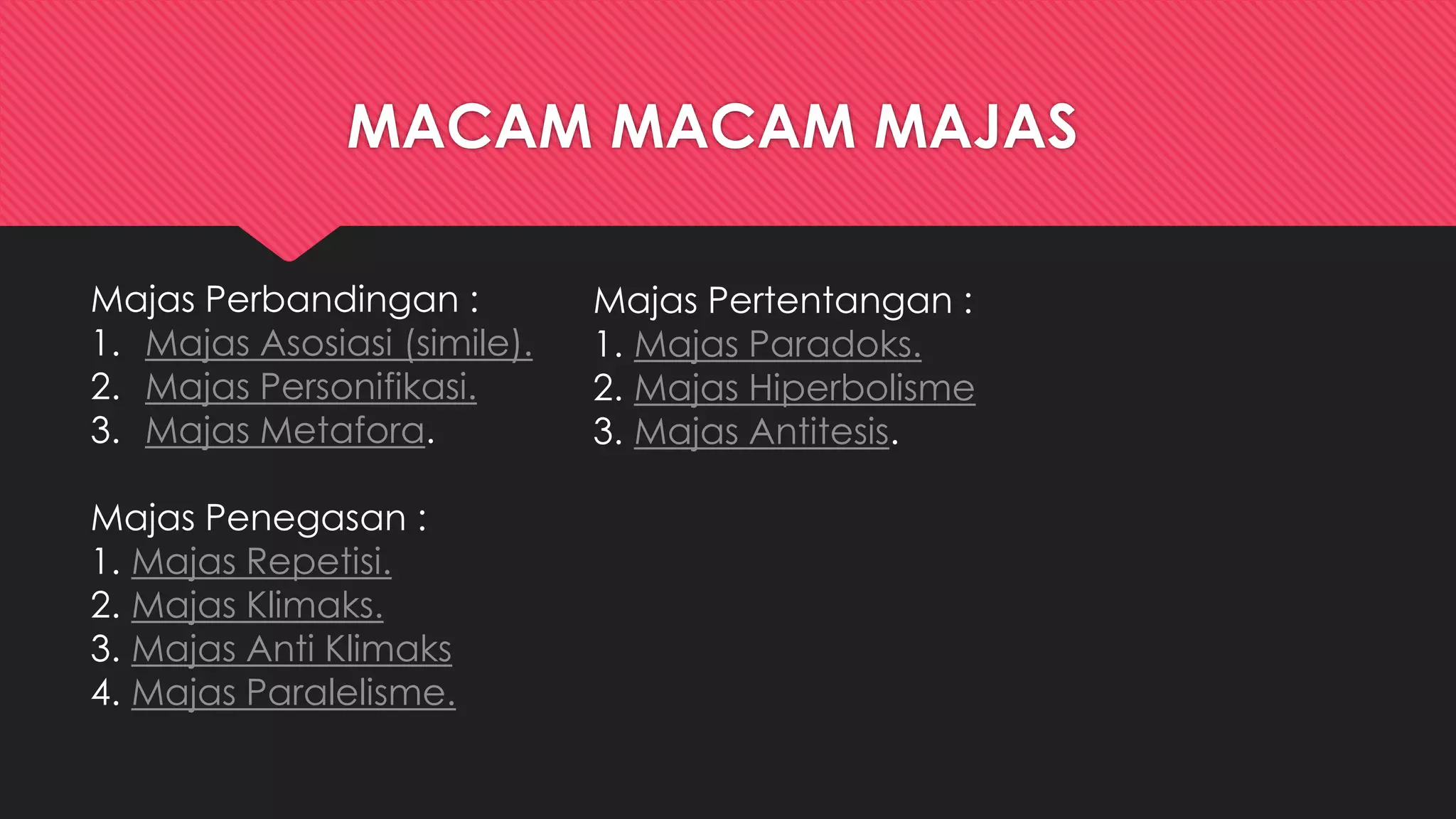 MACAM MACAM MAJAS

Majas Perbandingan :
1. Majas Asosiasi (simile).
2. Majas Personifikasi.
3. Majas Metafora.

Majas Penegasan :
1. Majas Repetisi.
2. Majas Klimaks.
3. Majas Anti Klimaks
4. Majas Paralelisme.

Majas Pertentangan :
1. Majas Paradoks.
2. Majas Hiperbolisme
3. Majas Antitesis.